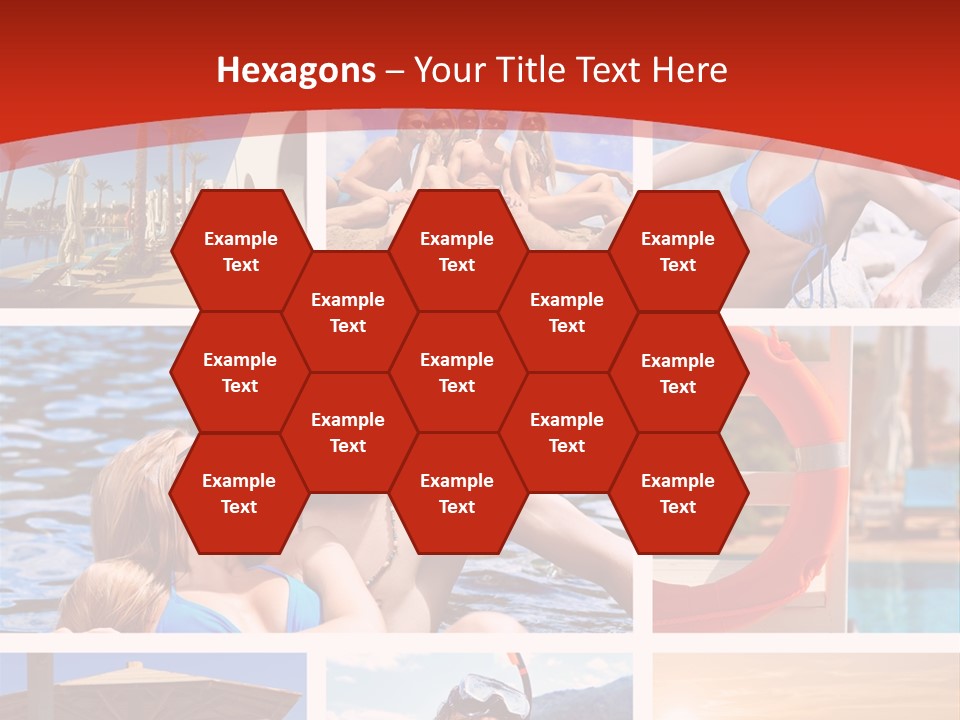 Hexagons – Your Title Text Here

Example Text

Example Text

Example Text

Example Text

Example Text

Example Text

Example Text

Example Text

Example Text

Example Text

Example Text

Example Text

Example Text